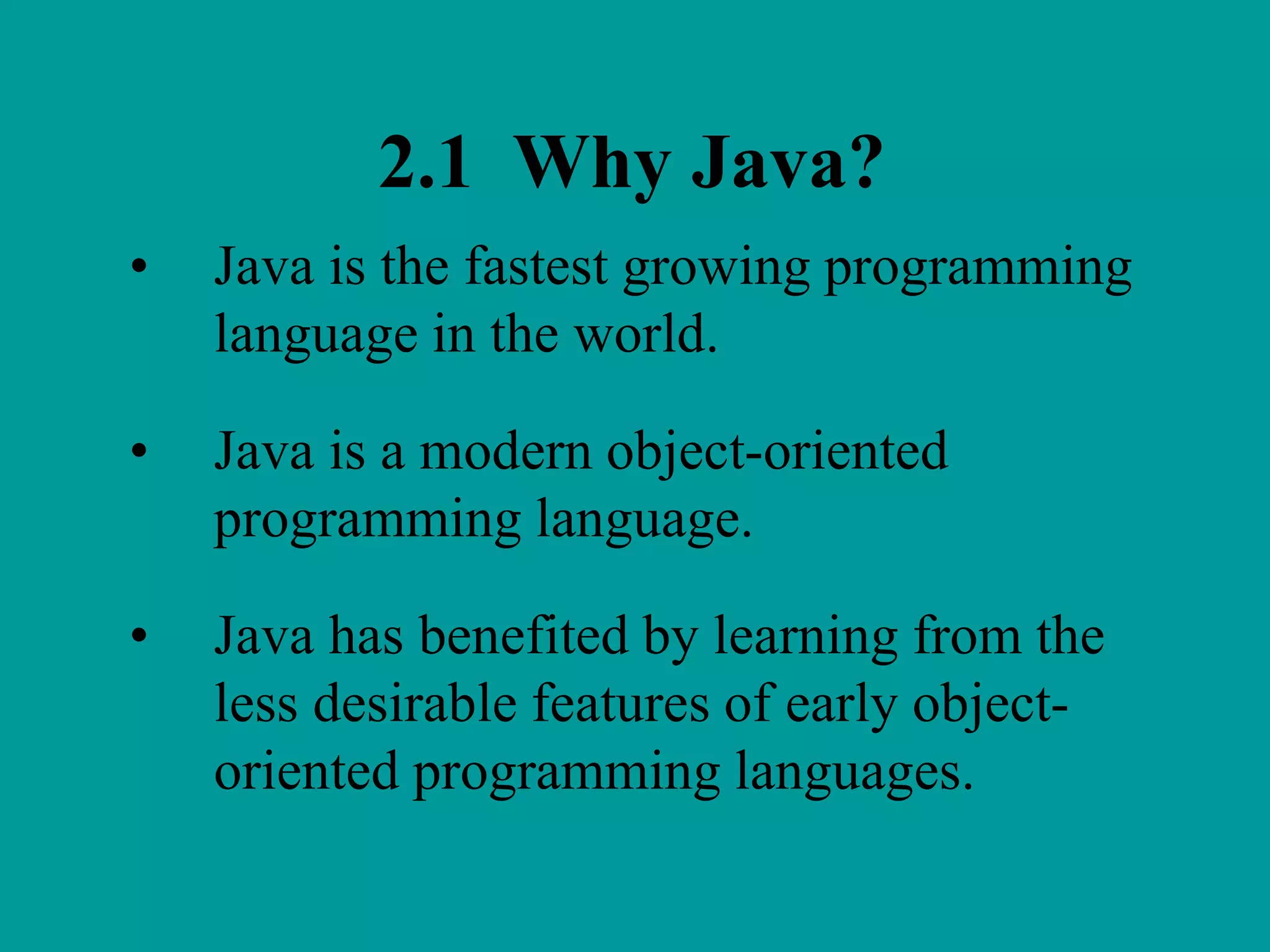 2.1 Why Java?

• Java is the fastest growing programming language in the world.

• Java is a modern object-oriented programming language.

• Java has benefited by learning from the less desirable features of early object-oriented programming languages.